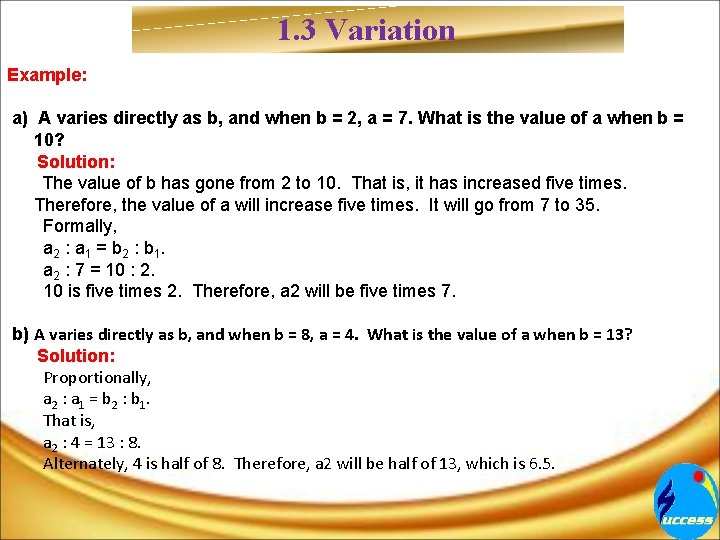 1.3 Variation

Example:

a) A varies directly as b, and when b = 2, a = 7. What is the value of a when b = 10?

Solution:

The value of b has gone from 2 to 10. That is, it has increased five times. Therefore, the value of a will increase five times. It will go from 7 to 35.

Formally,

$a_2 : a_1 = b_2 : b_1$.

$a_2 : 7 = 10 : 2$.

10 is five times 2. Therefore, a2 will be five times 7.

b) A varies directly as b, and when b = 8, a = 4. What is the value of a when b = 13?

Solution:

Proportionally,

$a_2 : a_1 = b_2 : b_1$.

That is,

$a_2 : 4 = 13 : 8$.

Alternately, 4 is half of 8. Therefore, a2 will be half of 13, which is 6.5.

uccess